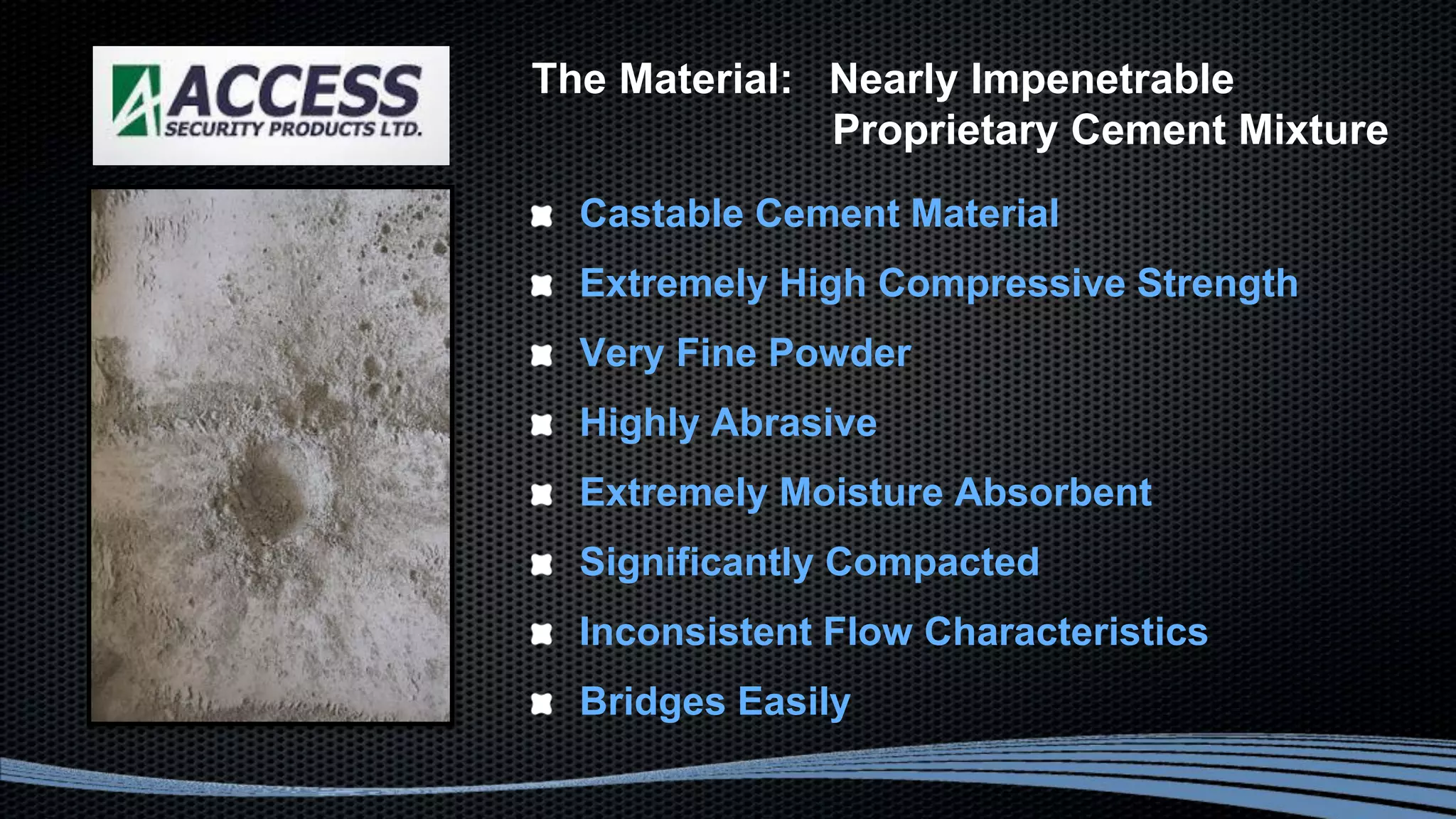 ACCESS
SECURITY PRODUCTS LTD.

The Material: Nearly Impenetrable Proprietary Cement Mixture

- Castable Cement Material
- Extremely High Compressive Strength
- Very Fine Powder
- Highly Abrasive
- Extremely Moisture Absorbent
- Significantly Compacted
- Inconsistent Flow Characteristics
- Bridges Easily